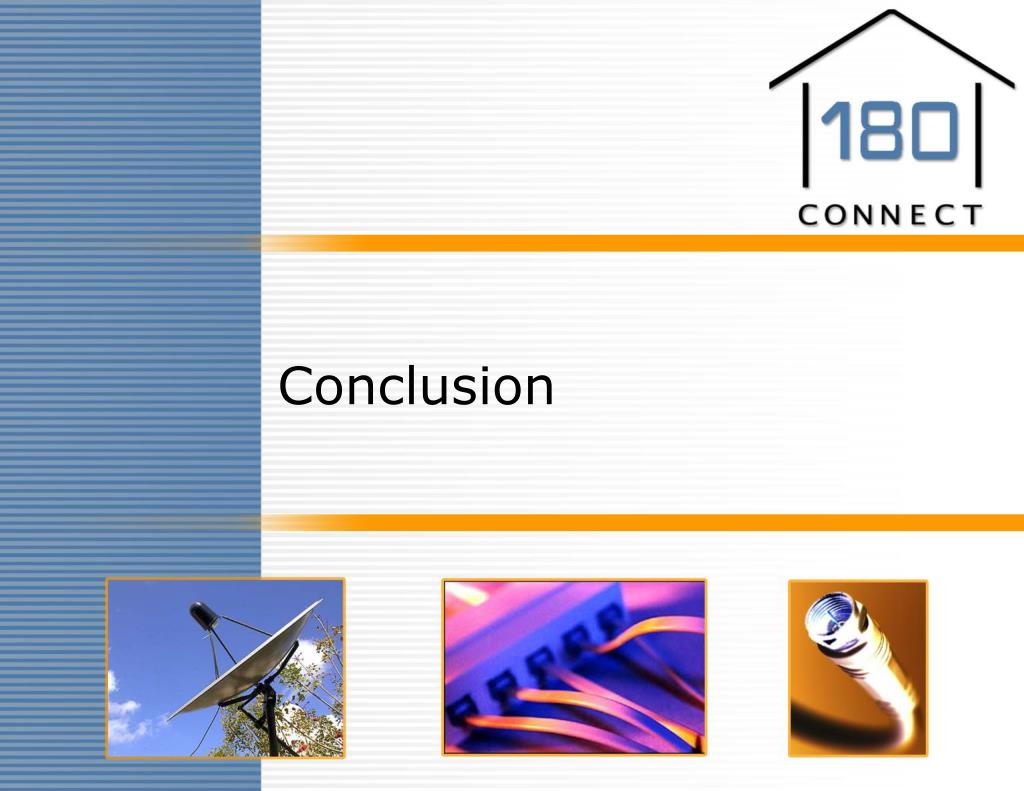 180
CONNECT

Conclusion